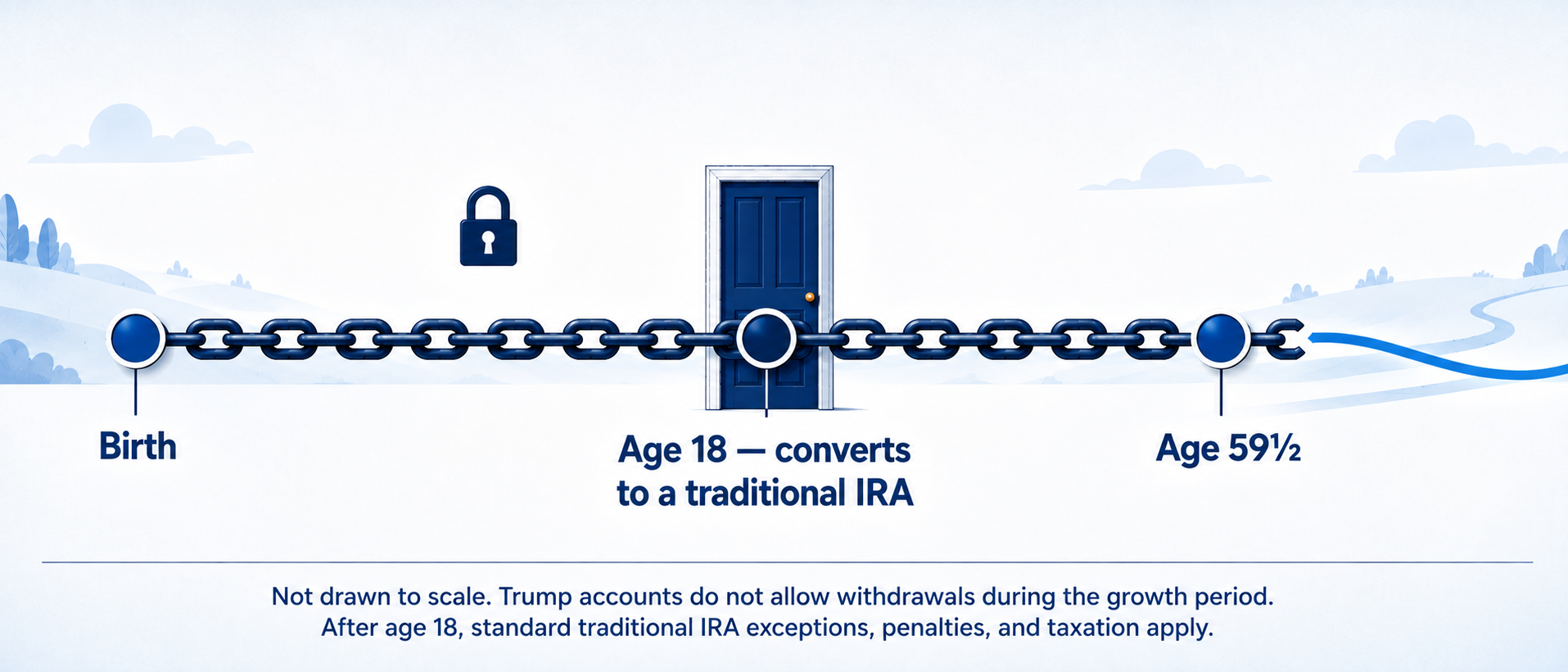 Birth

Age 18 — converts to a traditional IRA

Age 59½

Not drawn to scale. Trump accounts do not allow withdrawals during the growth period. After age 18, standard traditional IRA exceptions, penalties, and taxation apply.